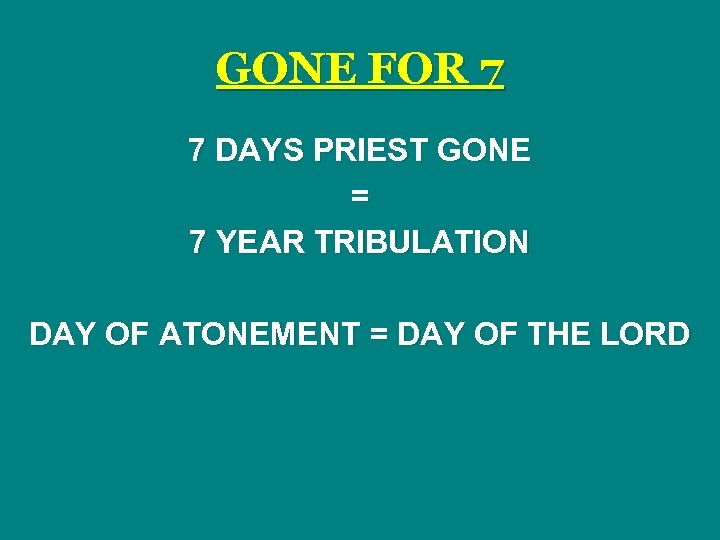 GONE FOR 7

7 DAYS PRIEST GONE

=

7 YEAR TRIBULATION

DAY OF ATONEMENT = DAY OF THE LORD